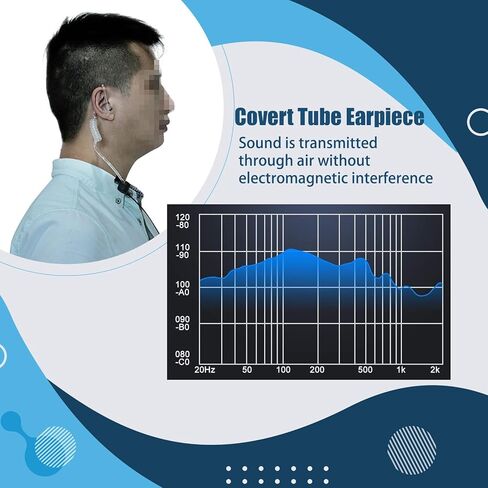 Covert Tube Earpiece

Sound is transmitted through air without electromagnetic interference

120
-80
110
-90
100
-A0
090
-B0
080
-C0
20Hz
50
100
200
500
1k
2k